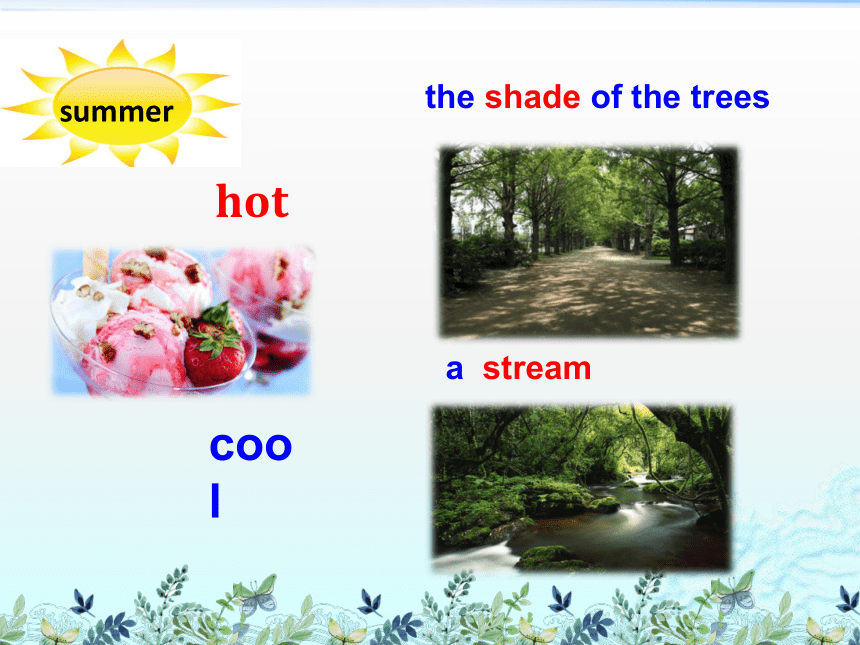 summer

hot

cool

the shade of the trees

a stream